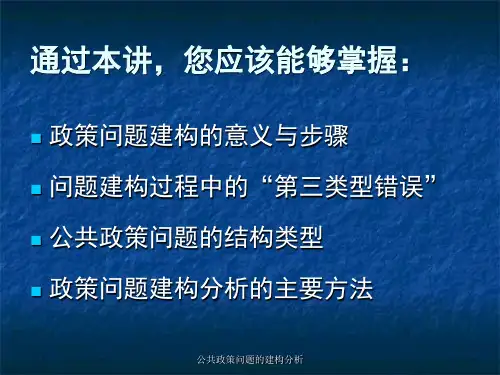 通过本讲，您应该能够掌握：

- 政策问题建构的意义与步骤
- 问题建构过程中的“第三类型错误”
- 公共政策问题的结构类型
- 政策问题建构分析的主要方法

公共政策问题的建构分析